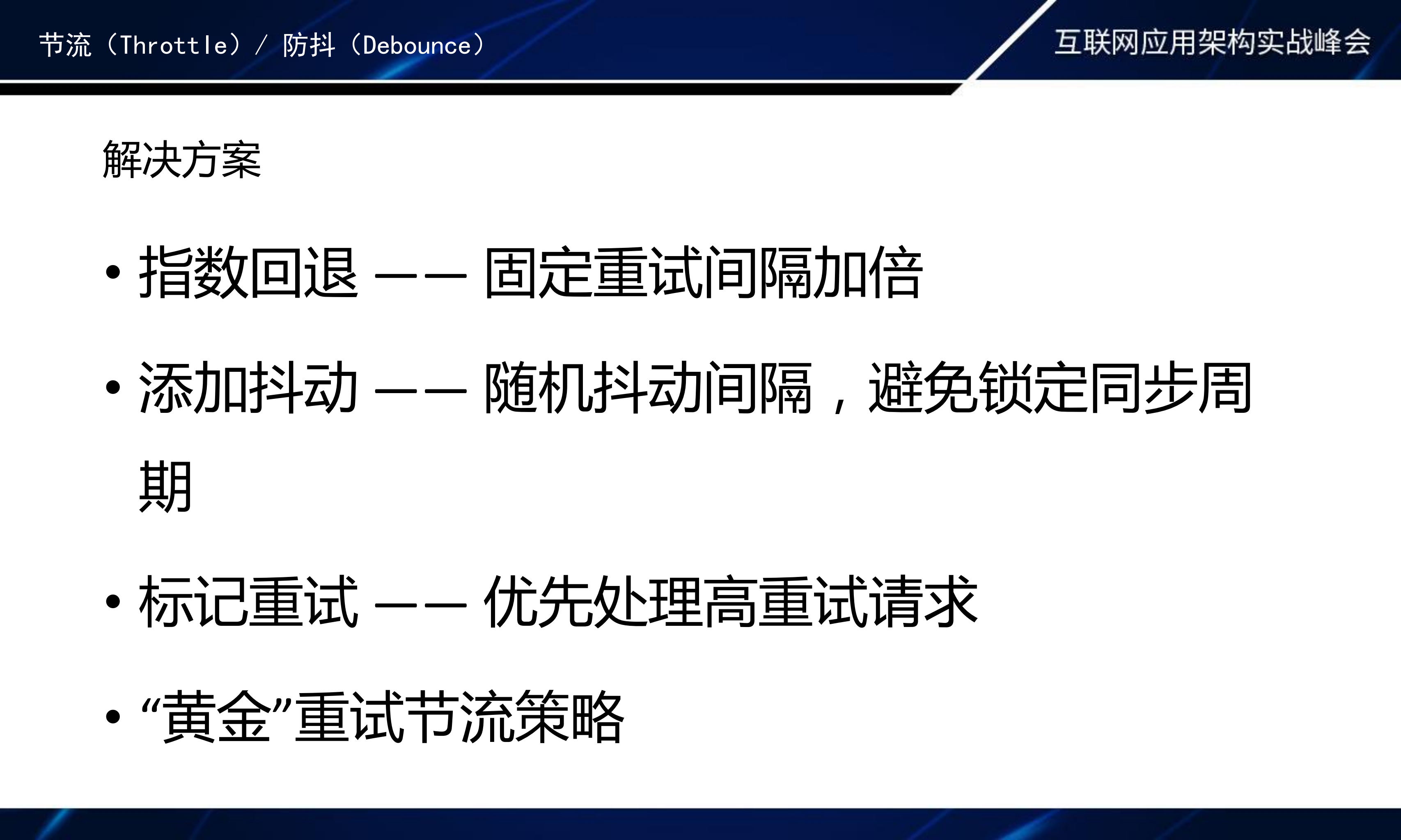 节流（Throttle）/ 防抖（Debounce）

互联网应用架构实战峰会

解决方案

• 指数回退 —— 固定重试间隔加倍
• 添加抖动 —— 随机抖动间隔，避免锁定同步周期
• 标记重试 —— 优先处理高重试请求
• “黄金”重试节流策略